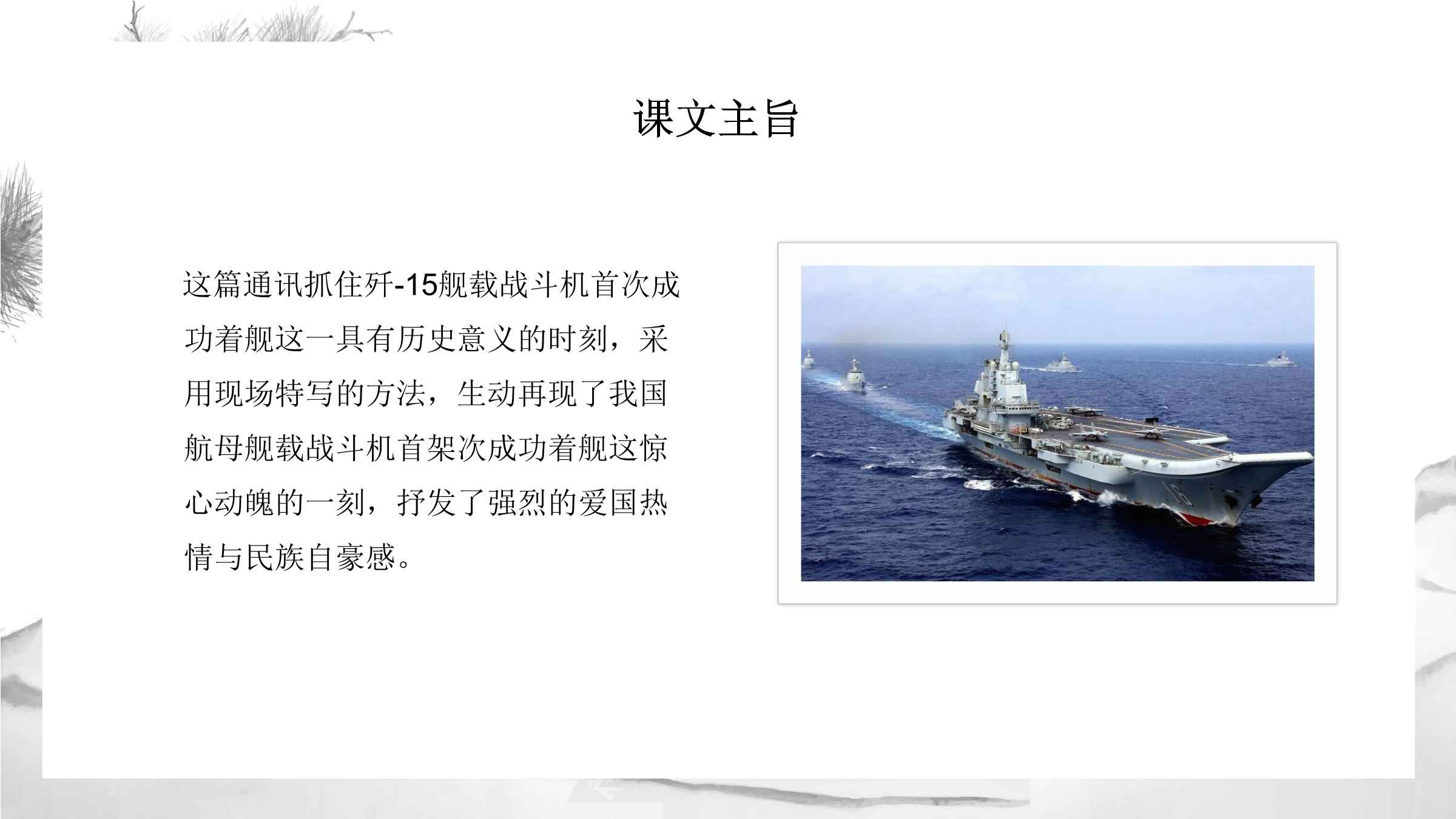 课文主旨

这篇通讯抓住歼-15舰载战斗机首次成功着舰这一具有历史意义的时刻，采用现场特写的方法，生动再现了我国航母舰载战斗机首架次成功着舰这惊心动魄的一刻，抒发了强烈的爱国热情与民族自豪感。

16